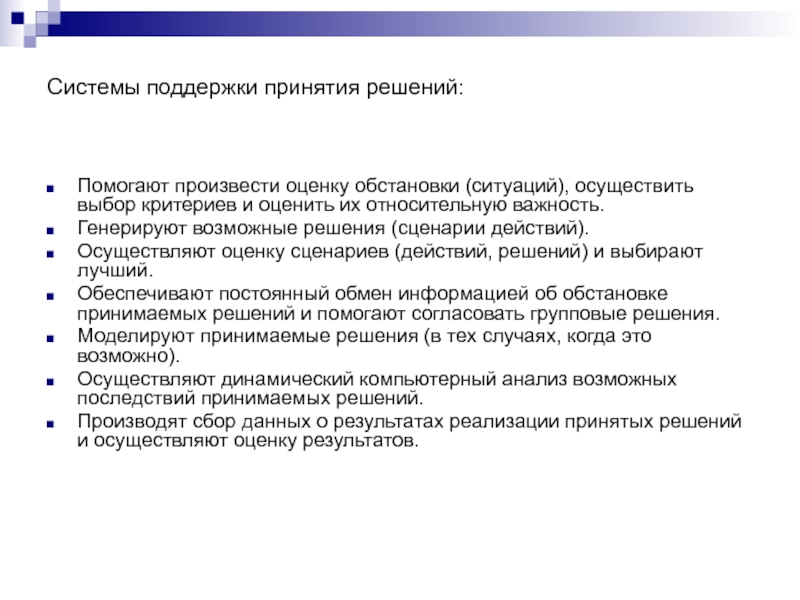 Системы поддержки принятия решений:

- Помогают произвести оценку обстановки (ситуаций), осуществить выбор критериев и оценить их относительную важность.
- Генерируют возможные решения (сценарии действий).
- Осуществляют оценку сценариев (действий, решений) и выбирают лучший.
- Обеспечивают постоянный обмен информацией об обстановке принимаемых решений и помогают согласовать групповые решения.
- Моделируют принимаемые решения (в тех случаях, когда это возможно).
- Осуществляют динамический компьютерный анализ возможных последствий принимаемых решений.
- Производят сбор данных о результатах реализации принятых решений и осуществляют оценку результатов.